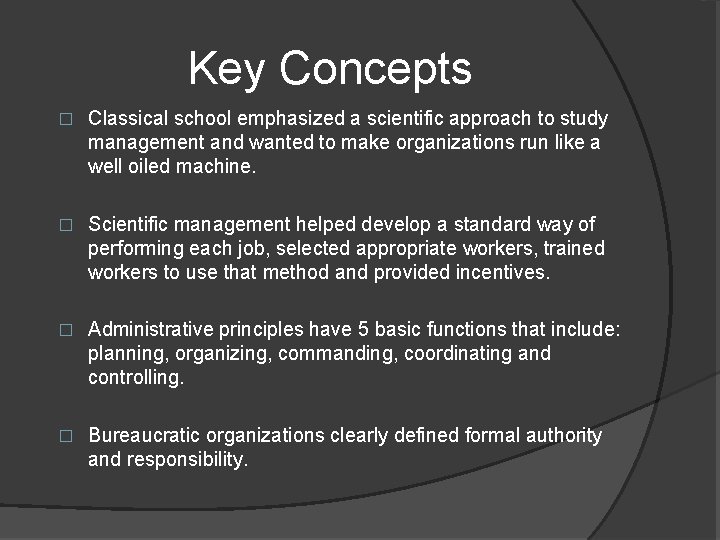 Key Concepts

□ Classical school emphasized a scientific approach to study management and wanted to make organizations run like a well oiled machine.

□ Scientific management helped develop a standard way of performing each job, selected appropriate workers, trained workers to use that method and provided incentives.

□ Administrative principles have 5 basic functions that include: planning, organizing, commanding, coordinating and controlling.

□ Bureaucratic organizations clearly defined formal authority and responsibility.